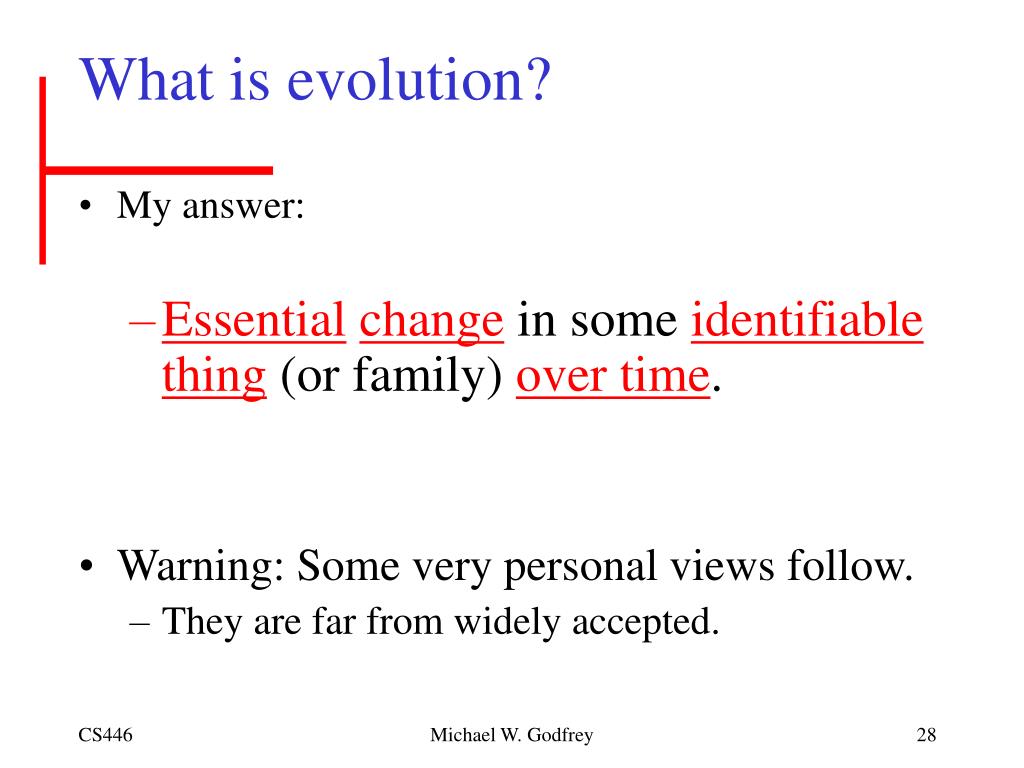 What is evolution?

• My answer:

– Essential change in some identifiable thing (or family) over time.

• Warning: Some very personal views follow.

– They are far from widely accepted.

CS446

Michael W. Godfrey

28